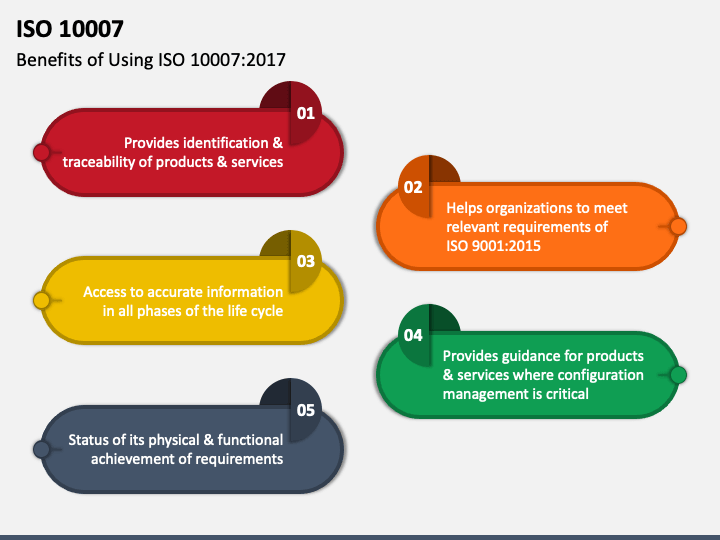 ISO 10007

Benefits of Using ISO 10007:2017

01

Provides identification & traceability of products & services

02

Helps organizations to meet relevant requirements of ISO 9001:2015

03

Access to accurate information in all phases of the life cycle

04

Provides guidance for products & services where configuration management is critical

05

Status of its physical & functional achievement of requirements